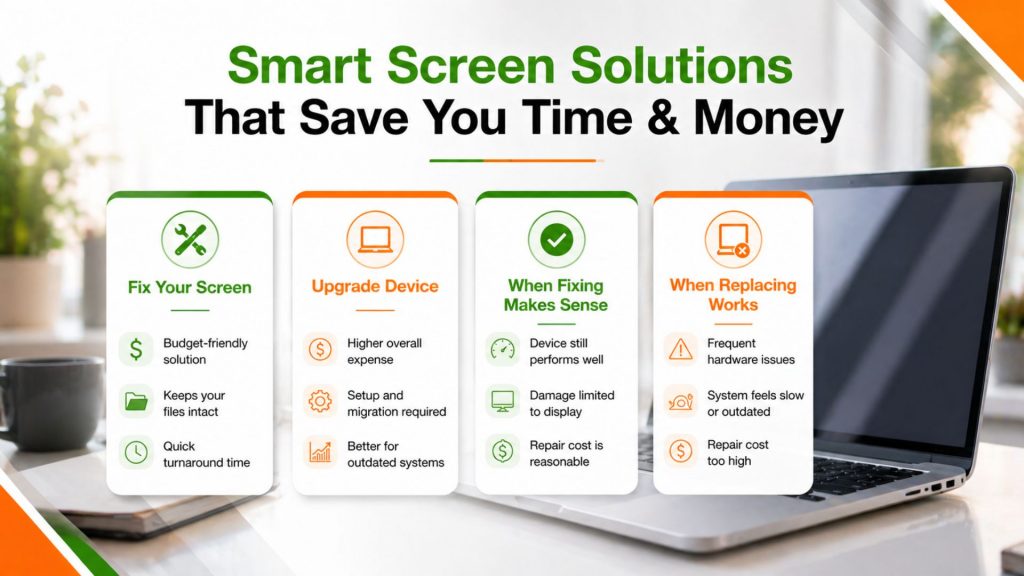 Smart Screen Solutions
That Save You Time & Money

Fix Your Screen

Budget-friendly solution

Keeps your files intact

Quick turnaround time

Upgrade Device

Higher overall expense

Setup and migration required

Better for outdated systems

When Fixing Makes Sense

Device still performs well

Damage limited to display

Repair cost is reasonable

When Replacing Works

Frequent hardware issues

System feels slow or outdated

Repair cost too high